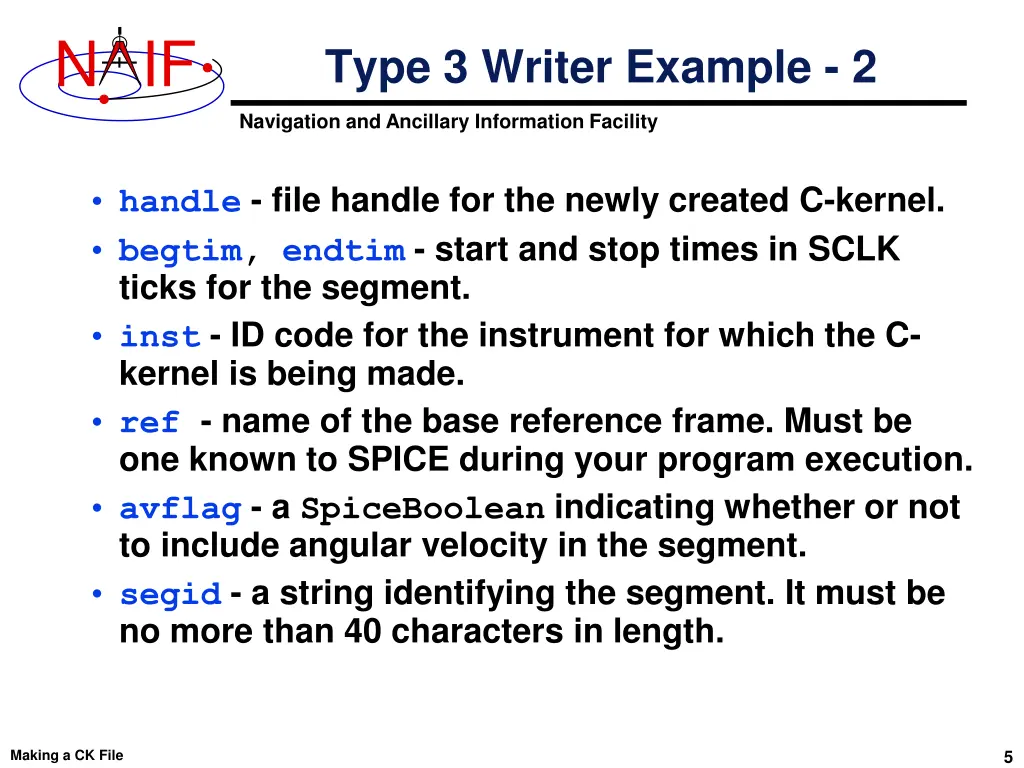 NAIF

Type 3 Writer Example - 2

Navigation and Ancillary Information Facility

• handle - file handle for the newly created C-kernel.
• begtim, endtim - start and stop times in SCLK ticks for the segment.
• inst - ID code for the instrument for which the C-kernel is being made.
• ref - name of the base reference frame. Must be one known to SPICE during your program execution.
• avflag - a SpiceBoolean indicating whether or not to include angular velocity in the segment.
• segid - a string identifying the segment. It must be no more than 40 characters in length.

Making a CK File

5